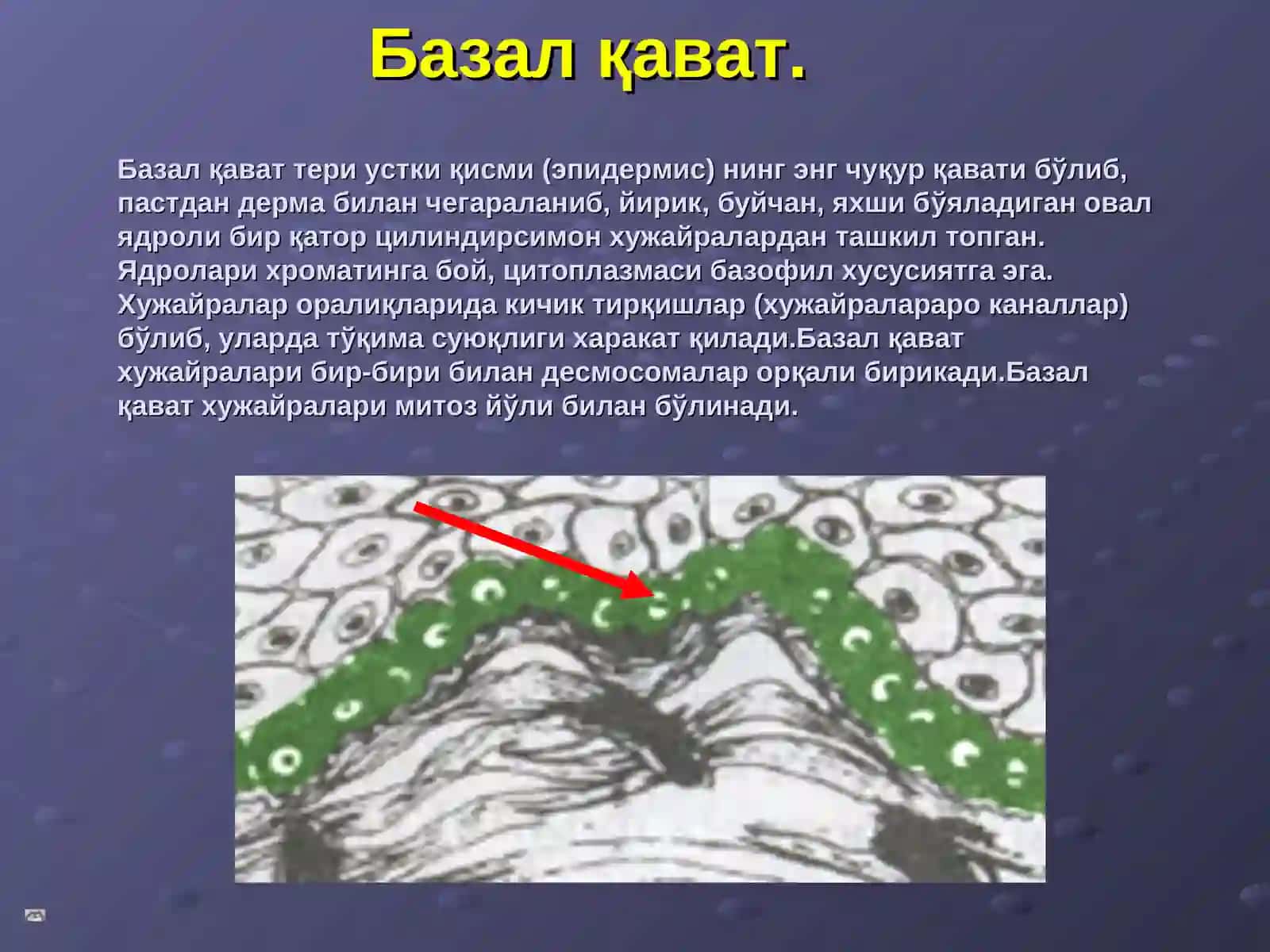 Базал қават.

Базал қават тери устки қисми (эпидермис) нинг энг чуқур қавати бўлиб, пастдан дерма билан чегараланиб, йирик, буйчан, яхши бўяладиган овал ядроли бир қатор цилиндирсимон хужайралардан ташкил топган. Ядролари хроматинга бой, цитоплазмаси базофил хусусиятга эга. Хужайралар оралиқларида кичик тирқишлар (хужайралараро каналлар) бўлиб, уларда тўқима суюқлиги харакат қилади.Базал қават хужайралари бир-бири билан десмосомалар орқали бирикади.Базал қават хужайралари митоз йўли билан бўлинади.